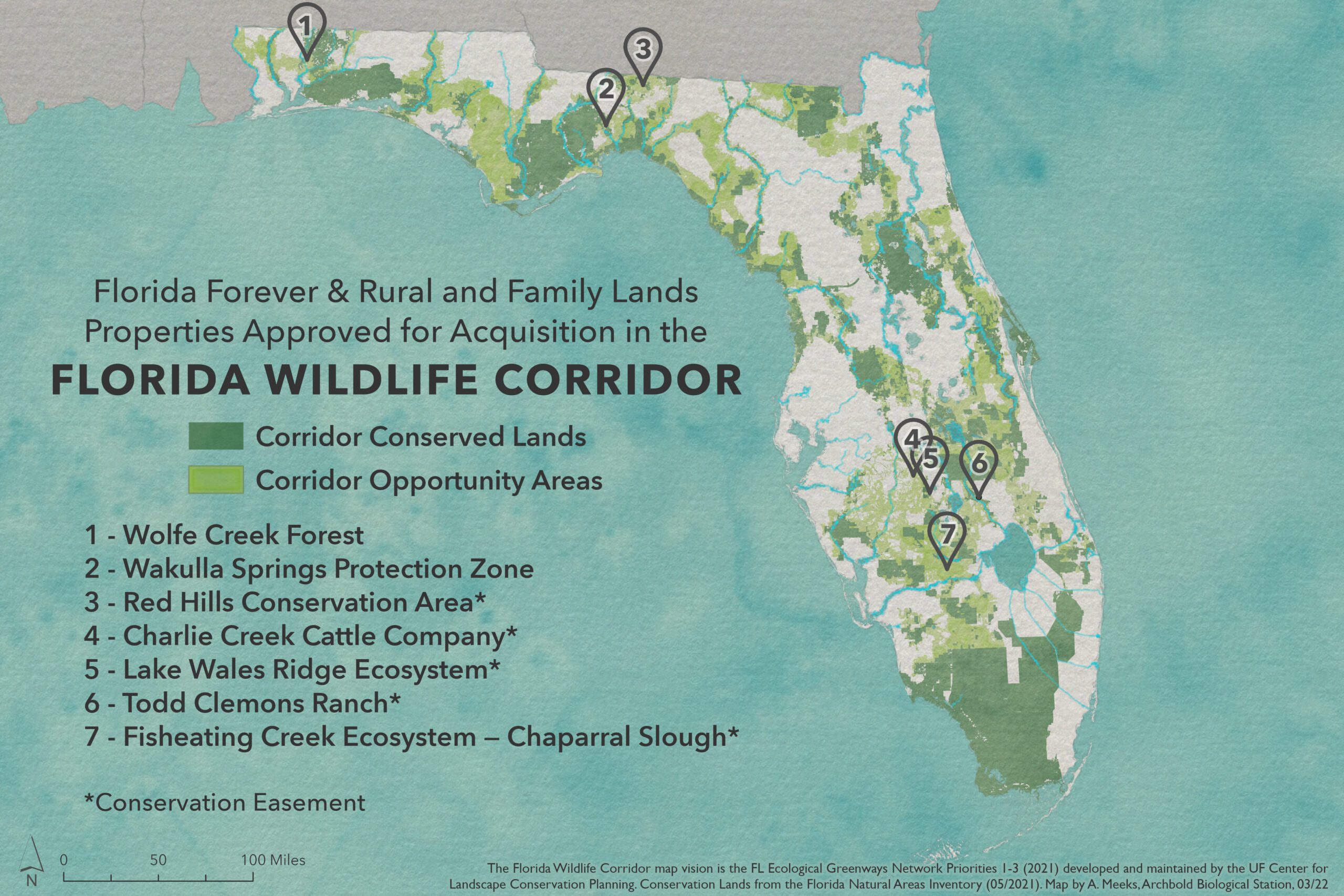 1
3
2
4
5
6
7

Florida Forever & Rural and Family Lands Properties Approved for Acquisition in the
FLORIDA WILDLIFE CORRIDOR

Corridor Conserved Lands
Corridor Opportunity Areas

1 - Wolfe Creek Forest
2 - Wakulla Springs Protection Zone
3 - Red Hills Conservation Area*
4 - Charlie Creek Cattle Company*
5 - Lake Wales Ridge Ecosystem*
6 - Todd Clemons Ranch*
7 - Fisheating Creek Ecosystem – Chaparral Slough*

*Conservation Easement

N
0 50 100 Miles

The Florida Wildlife Corridor map vision is the FL Ecological Greenways Network Priorities 1-3 (2021) developed and maintained by the UF Center for Landscape Conservation Planning. Conservation Lands from the Florida Natural Areas Inventory (05/2021). Map by A. Meeks, Archbold Biological Station, 03/22